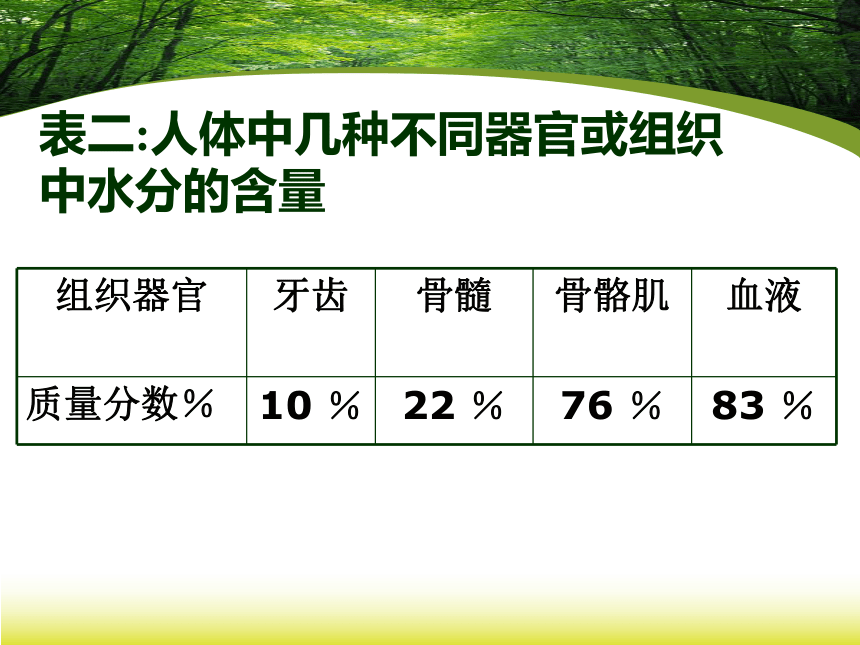 表二:人体中几种不同器官或组织中水分的含量

| 组织器官 | 牙齿 | 骨髓 | 骨骼肌 | 血液 |
|---|---|---|---|---|
| 质量分数％ | 10 ％ | 22 ％ | 76 ％ | 83 ％ |